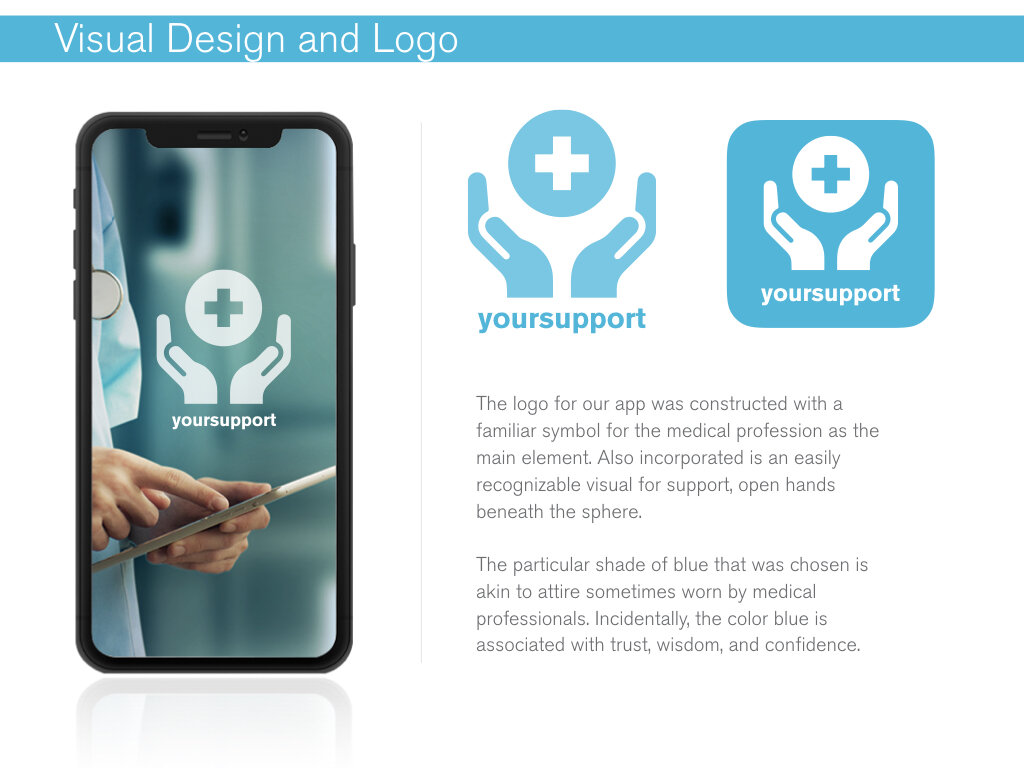 Visual Design and Logo

yoursupport

yoursupport

yoursupport

The logo for our app was constructed with a familiar symbol for the medical profession as the main element. Also incorporated is an easily recognizable visual for support, open hands beneath the sphere.

The particular shade of blue that was chosen is akin to attire sometimes worn by medical professionals. Incidentally, the color blue is associated with trust, wisdom, and confidence.